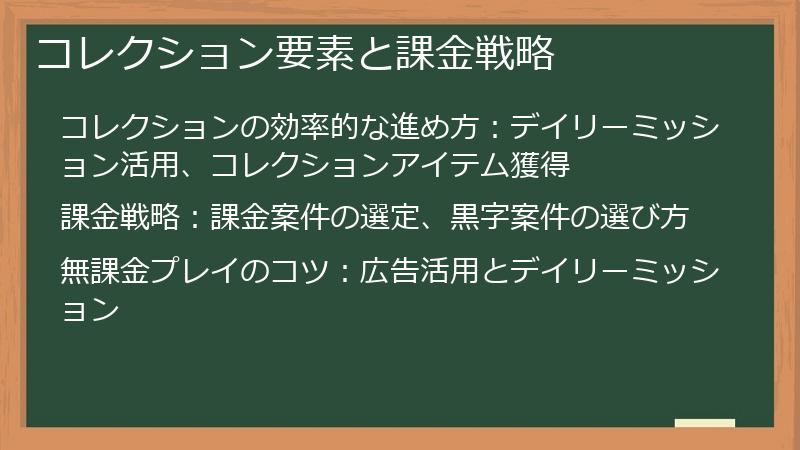 コレクション要素と課金戦略

コレクションの効率的な進め方：デイリーミッション活用、コレクションアイテム獲得

課金戦略：課金案件の選定、黒字案件の選び方

無課金プレイのコツ：広告活用とデイリーミッション